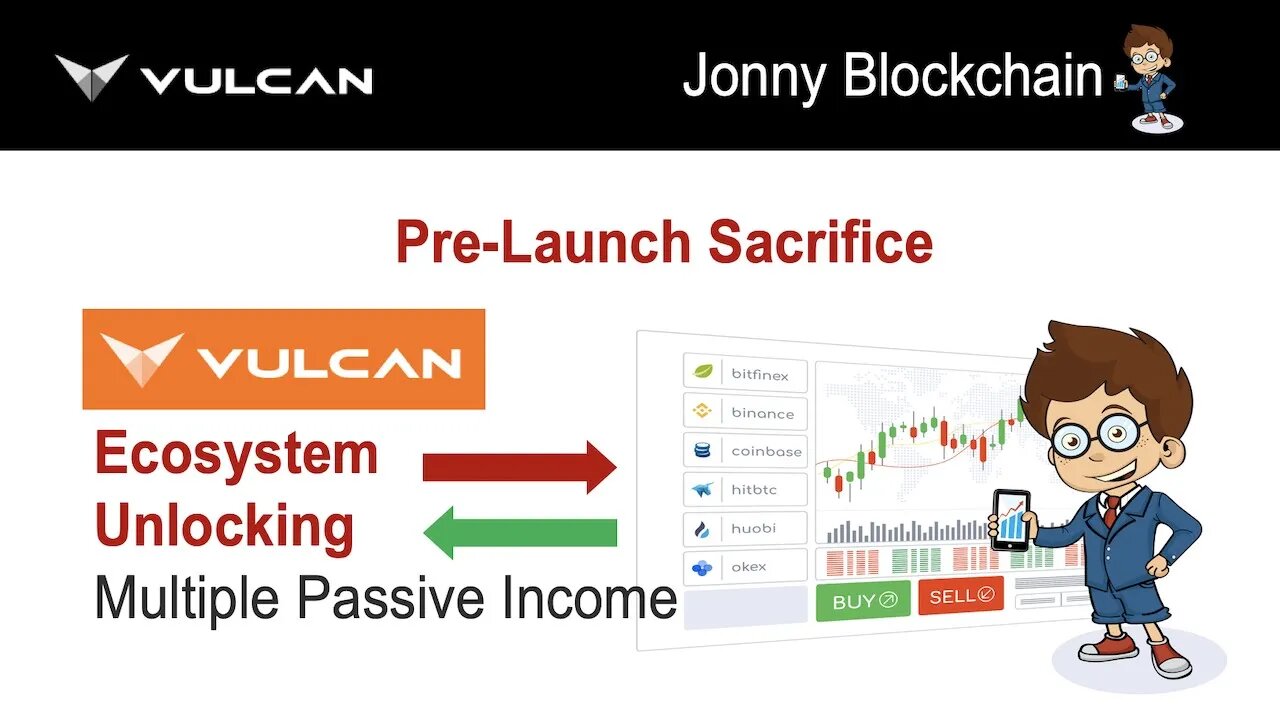 VULCAN

Jonny Blockchain

Pre-Launch Sacrifice

VULCAN

Ecosystem

Unlocking

Multiple Passive Income

bitfinex
binance
coinbase
hitbtc
huobi
okex

BUY

SELL